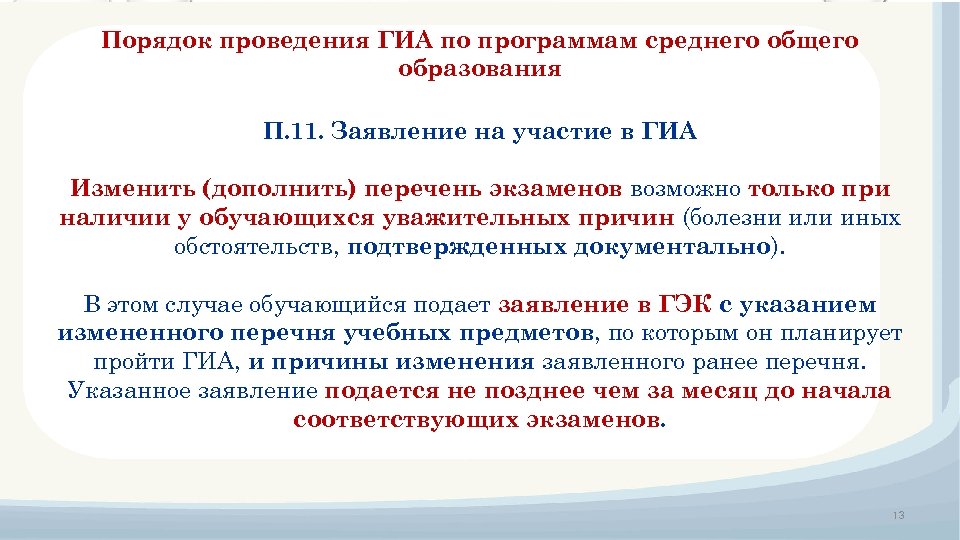 Порядок проведения ГИА по программам среднего общего образования

П.11. Заявление на участие в ГИА

Изменить (дополнить) перечень экзаменов возможно только при наличии у обучающихся уважительных причин (болезни или иных обстоятельств, подтвержденных документально).

В этом случае обучающийся подает заявление в ГЭК с указанием измененного перечня учебных предметов, по которым он планирует пройти ГИА, и причины изменения заявленного ранее перечня. Указанное заявление подается не позднее чем за месяц до начала соответствующих экзаменов.

13